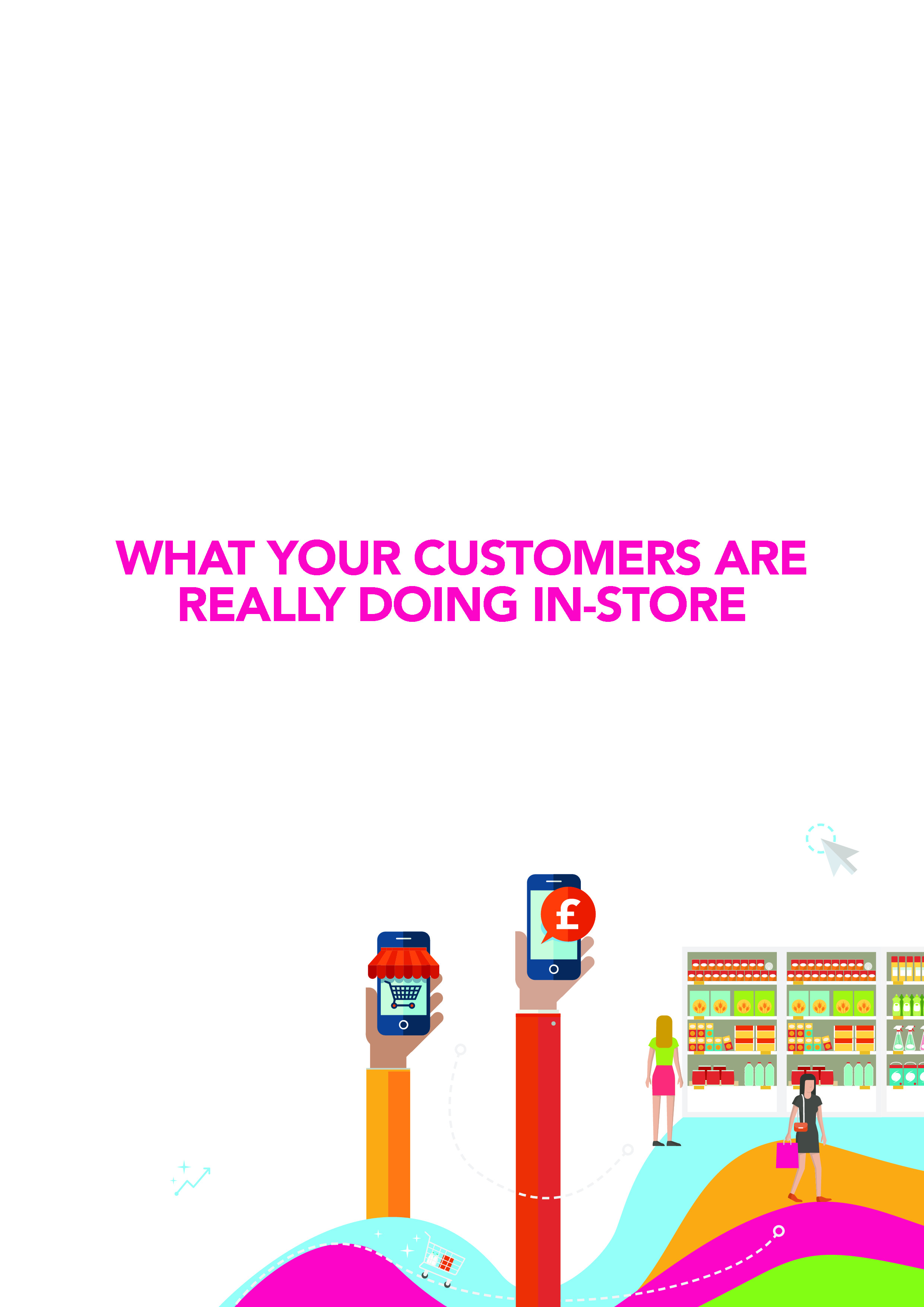 WHAT YOUR CUSTOMERS ARE REALLY DOING IN-STORE

£